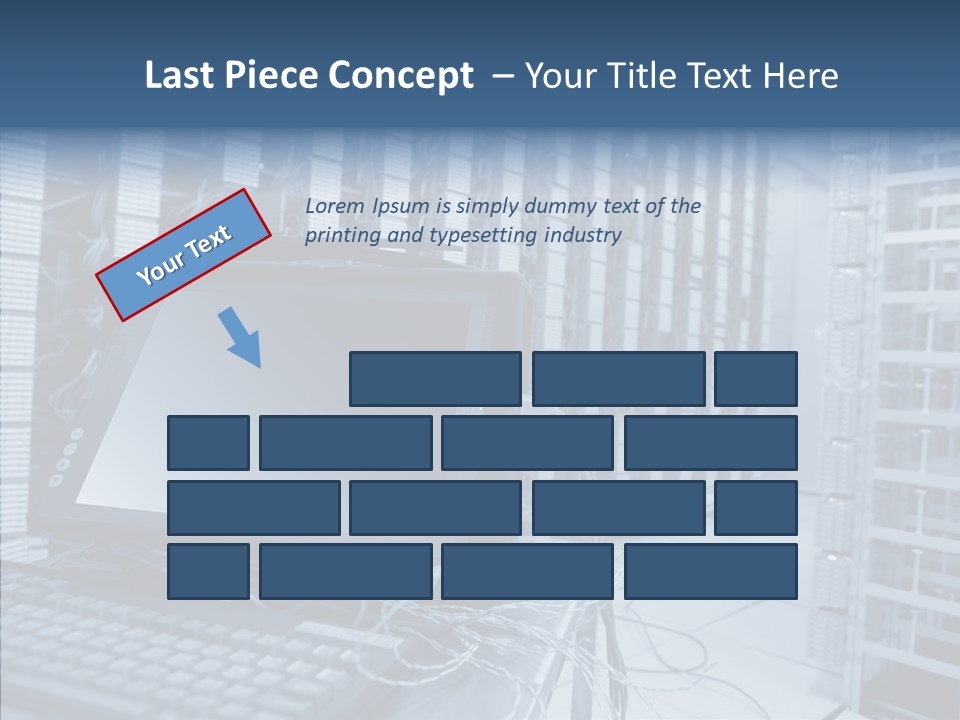 Last Piece Concept – Your Title Text Here

Your Text

Lorem Ipsum is simply dummy text of the printing and typesetting industry